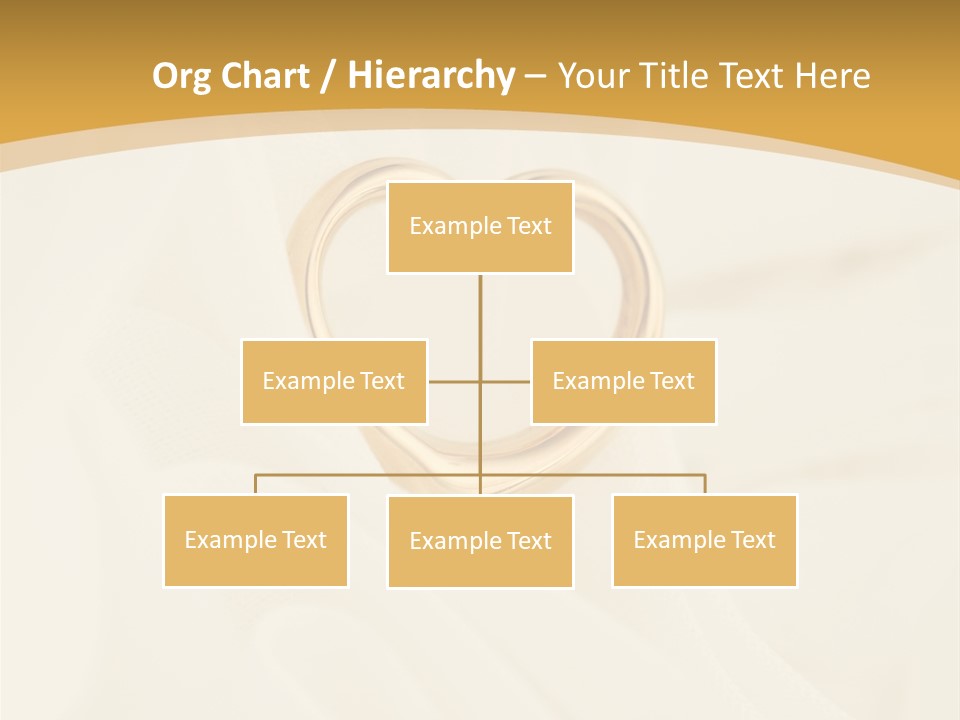 Org Chart / Hierarchy – Your Title Text Here

Example Text

Example Text

Example Text

Example Text

Example Text

Example Text